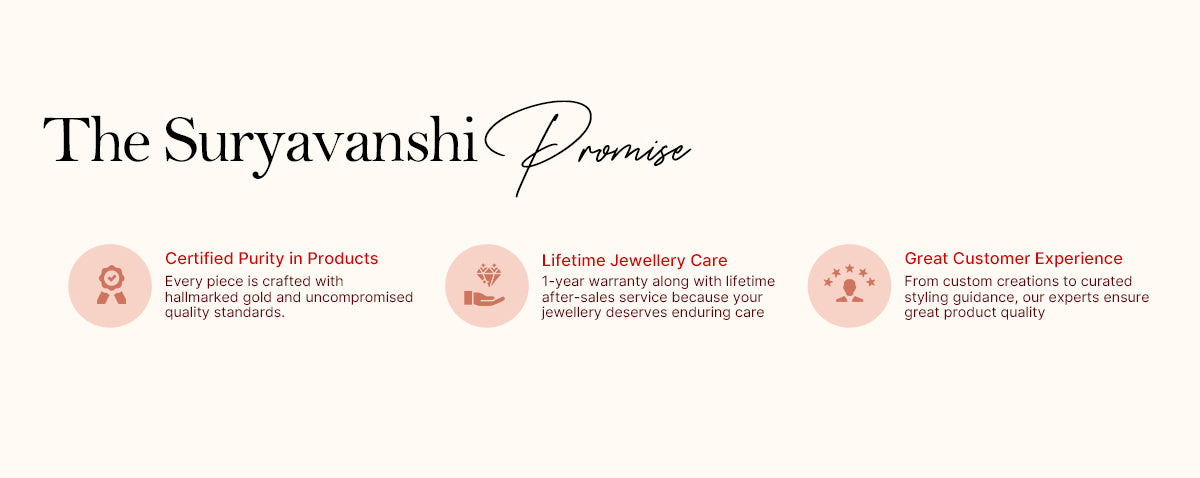 The Suryavanshi Promise

Certified Purity in Products
Every piece is crafted with hallmarked gold and uncompromised quality standards.

Lifetime Jewellery Care
1-year warranty along with lifetime after-sales service because your jewellery deserves enduring care

Great Customer Experience
From custom creations to curated styling guidance, our experts ensure great product quality